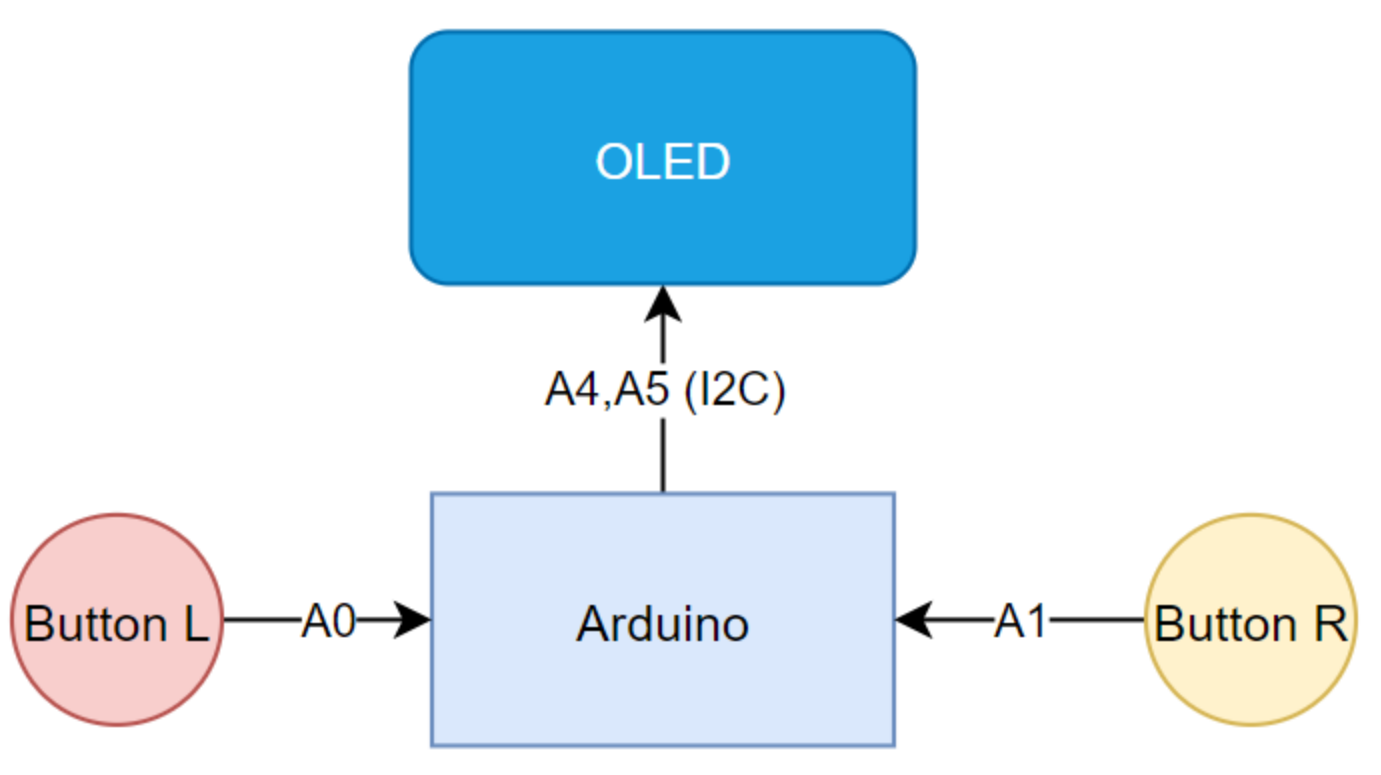 OLED

A4,A5 (I2C)

Button L

A0

Arduino

A1

Button R